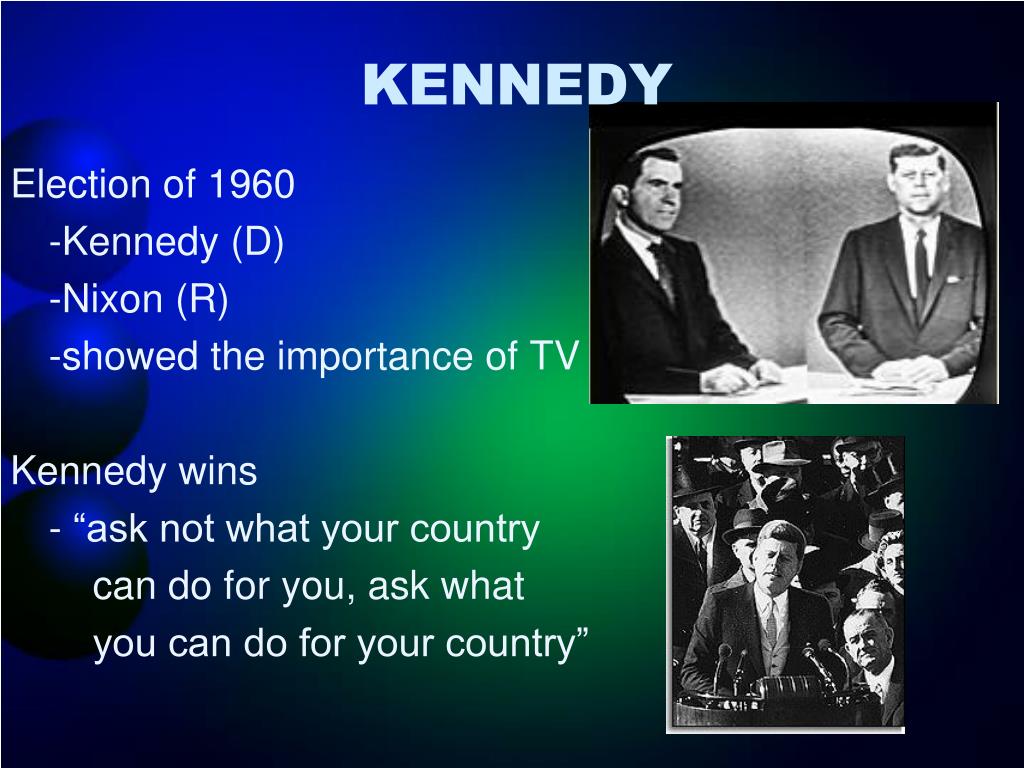 KENNEDY

Election of 1960
-Kennedy (D)
-Nixon (R)
-showed the importance of TV

Kennedy wins
- “ask not what your country can do for you, ask what you can do for your country”